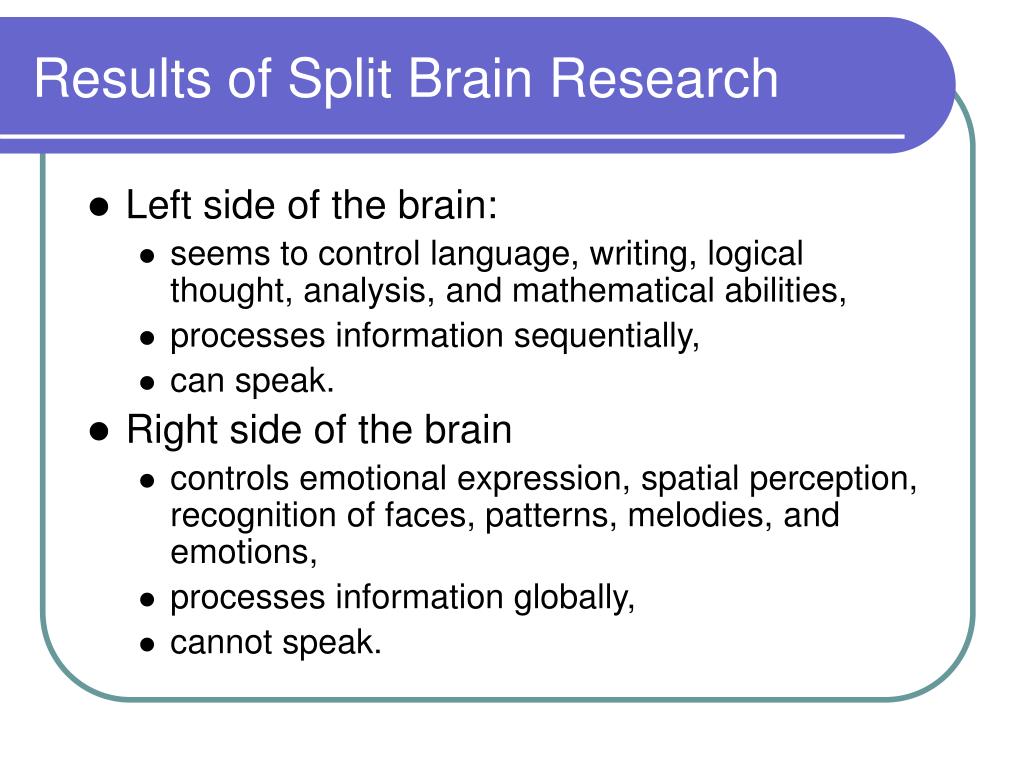 Results of Split Brain Research

- Left side of the brain:
  - seems to control language, writing, logical thought, analysis, and mathematical abilities,
  - processes information sequentially,
  - can speak.
- Right side of the brain
  - controls emotional expression, spatial perception, recognition of faces, patterns, melodies, and emotions,
  - processes information globally,
  - cannot speak.